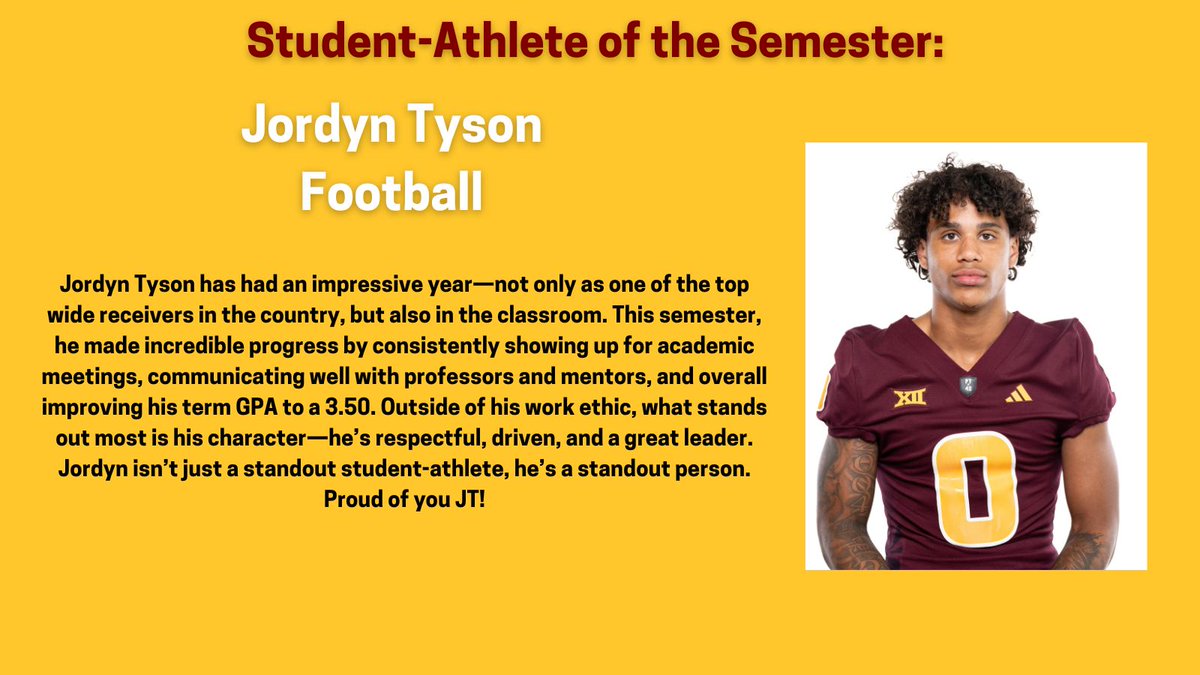 Student-Athlete of the Semester:

Jordyn Tyson
Football

Jordyn Tyson has had an impressive year—not only as one of the top wide receivers in the country, but also in the classroom. This semester, he made incredible progress by consistently showing up for academic meetings, communicating well with professors and mentors, and overall improving his term GPA to a 3.50. Outside of his work ethic, what stands out most is his character—he's respectful, driven, and a great leader. Jordyn isn't just a standout student-athlete, he's a standout person. Proud of you JT!

XII

0